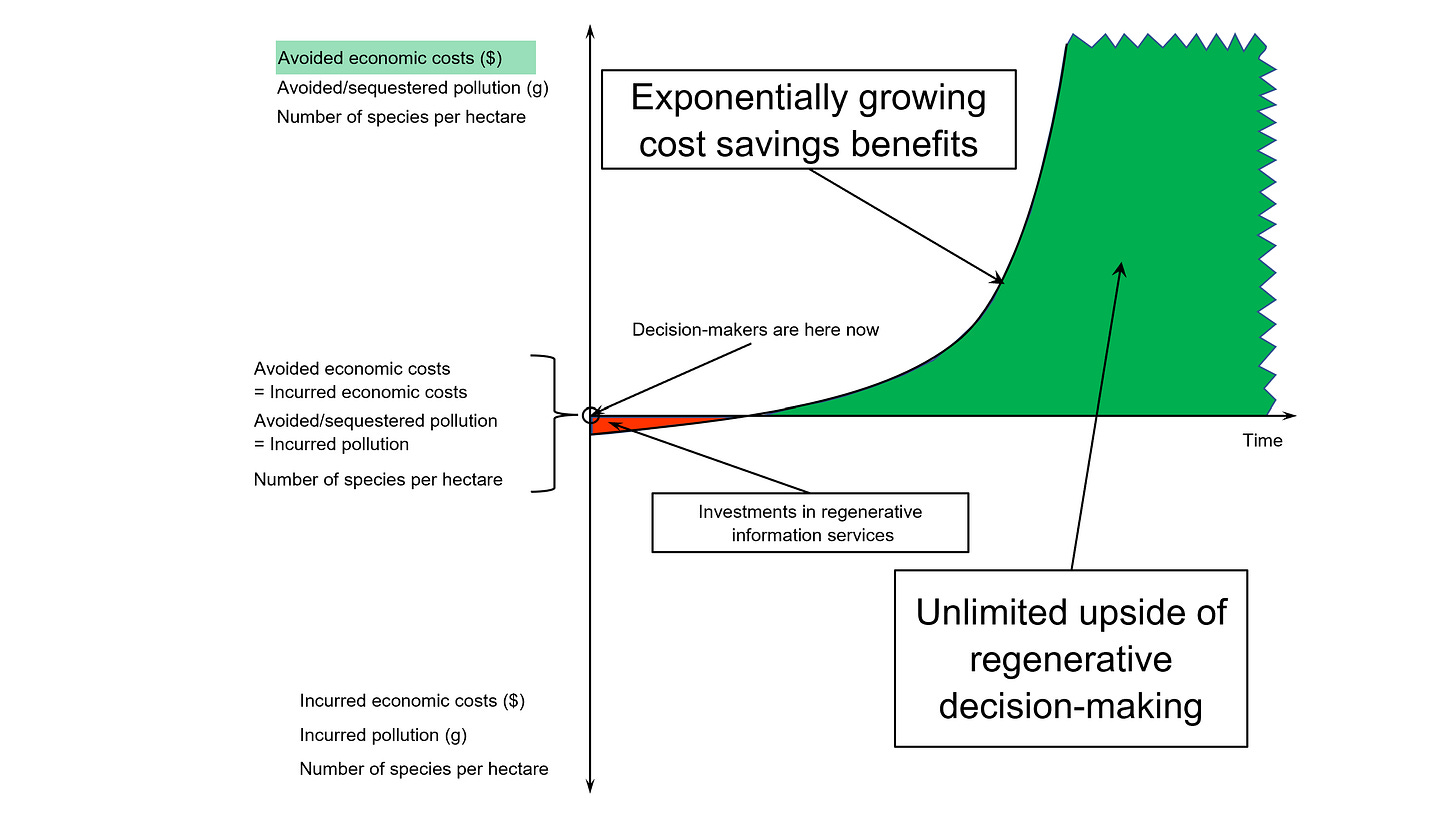 Avoided economic costs ($)
Avoided/sequestered pollution (g)
Number of species per hectare

Exponentially growing cost savings benefits

Decision-makers are here now

Avoided economic costs = Incurred economic costs
Avoided/sequestered pollution = Incurred pollution
Number of species per hectare

Time

Investments in regenerative information services

Unlimited upside of regenerative decision-making

Incurred economic costs ($)
Incurred pollution (g)
Number of species per hectare